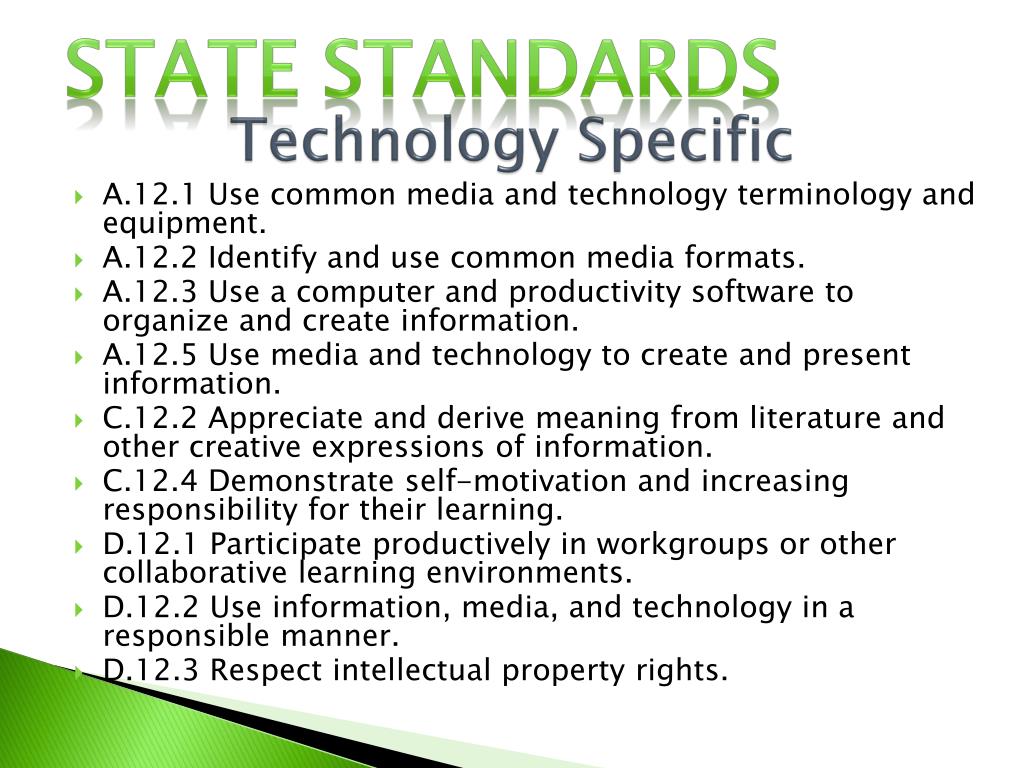 STATE STANDARDS
Technology Specific

A.12.1 Use common media and technology terminology and equipment.
A.12.2 Identify and use common media formats.
A.12.3 Use a computer and productivity software to organize and create information.
A.12.5 Use media and technology to create and present information.
C.12.2 Appreciate and derive meaning from literature and other creative expressions of information.
C.12.4 Demonstrate self-motivation and increasing responsibility for their learning.
D.12.1 Participate productively in workgroups or other collaborative learning environments.
D.12.2 Use information, media, and technology in a responsible manner.
D.12.3 Respect intellectual property rights.